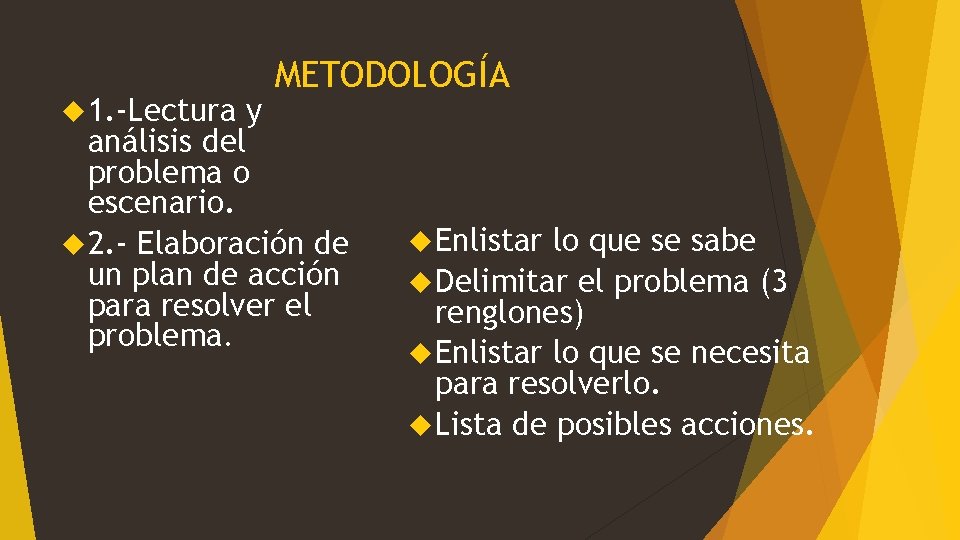 METODOLOGÍA

1.-Lectura y análisis del problema o escenario.

2.- Elaboración de un plan de acción para resolver el problema.

Enlistar lo que se sabe

Delimitar el problema (3 renglones)

Enlistar lo que se necesita para resolverlo.

Lista de posibles acciones.